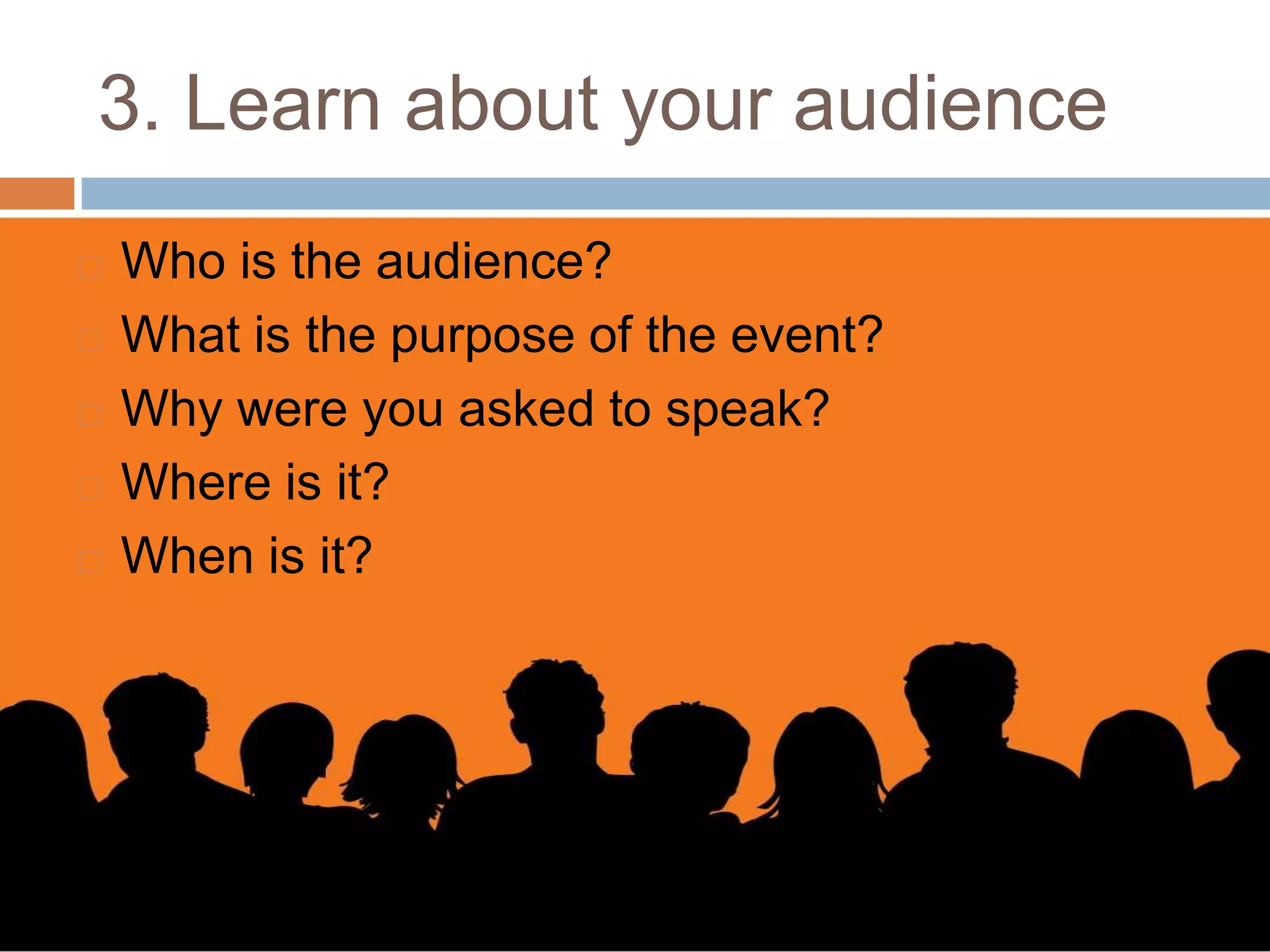 3. Learn about your audience

Who is the audience?
What is the purpose of the event?
Why were you asked to speak?
Where is it?
When is it?